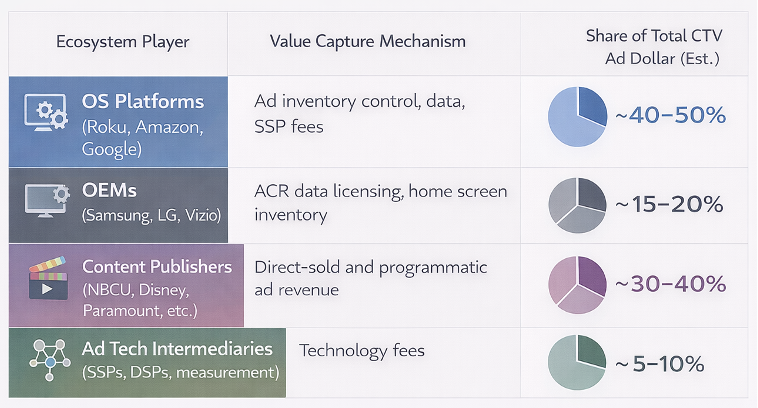 | Ecosystem Player | Value Capture Mechanism | Share of Total CTV Ad Dollar (Est.) |
|---|---|---|
| OS Platforms (Roku, Amazon, Google) | Ad inventory control, data, SSP fees | ~40–50% |
| OEMs (Samsung, LG, Vizio) | ACR data licensing, home screen inventory | ~15–20% |
| Content Publishers (NBCU, Disney, Paramount, etc.) | Direct-sold and programmatic ad revenue | ~30–40% |
| Ad Tech Intermediaries (SSPs, DSPs, measurement) | Technology fees | ~5–10% |